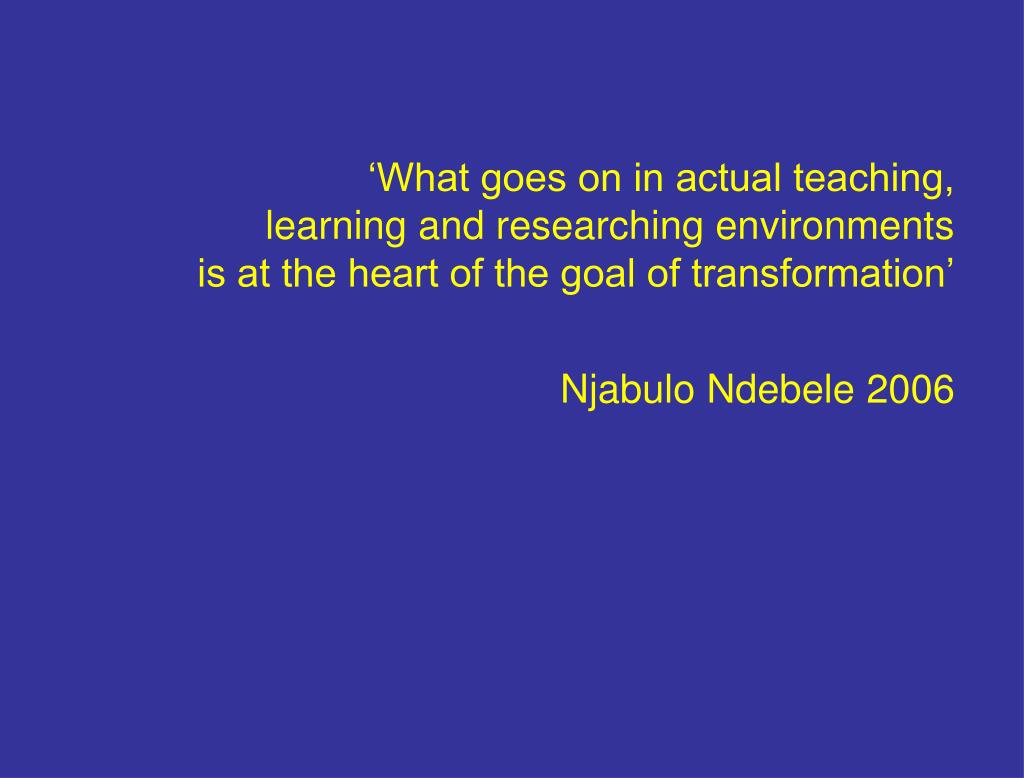 ‘What goes on in actual teaching, learning and researching environments is at the heart of the goal of transformation’

Njabulo Ndebele 2006